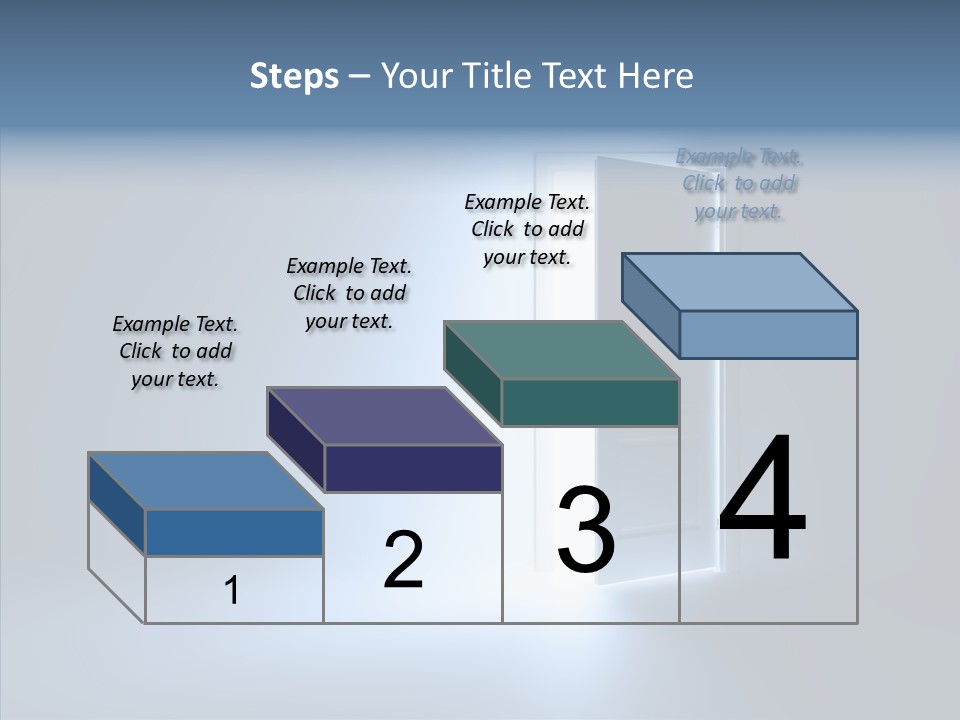 Steps – Your Title Text Here

Example Text. Click to add your text.

Example Text. Click to add your text.

Example Text. Click to add your text.

Example Text. Click to add your text.

1

2

3

4